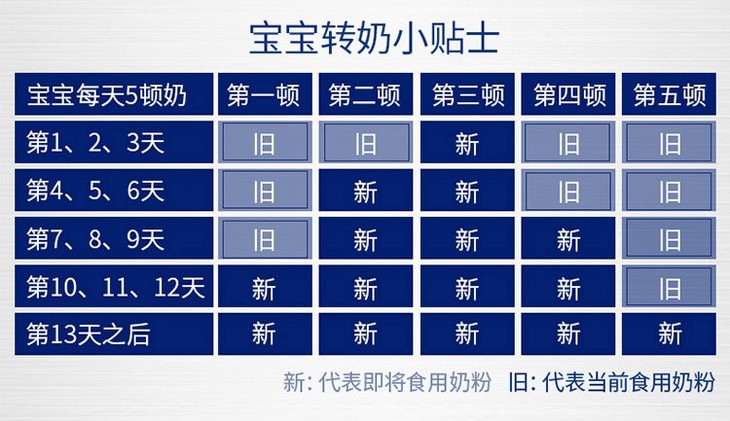 宝宝转奶小贴士

| 宝宝每天5顿奶 | 第一顿 | 第二顿 | 第三顿 | 第四顿 | 第五顿 |
|---|---|---|---|---|---|
| 第1、2、3天 | 旧 | 旧 | 新 | 旧 | 旧 |
| 第4、5、6天 | 旧 | 新 | 新 | 旧 | 旧 |
| 第7、8、9天 | 旧 | 新 | 新 | 新 | 旧 |
| 第10、11、12天 | 新 | 新 | 新 | 新 | 旧 |
| 第13天之后 | 新 | 新 | 新 | 新 | 新 |

新: 代表即将食用奶粉　旧: 代表当前食用奶粉